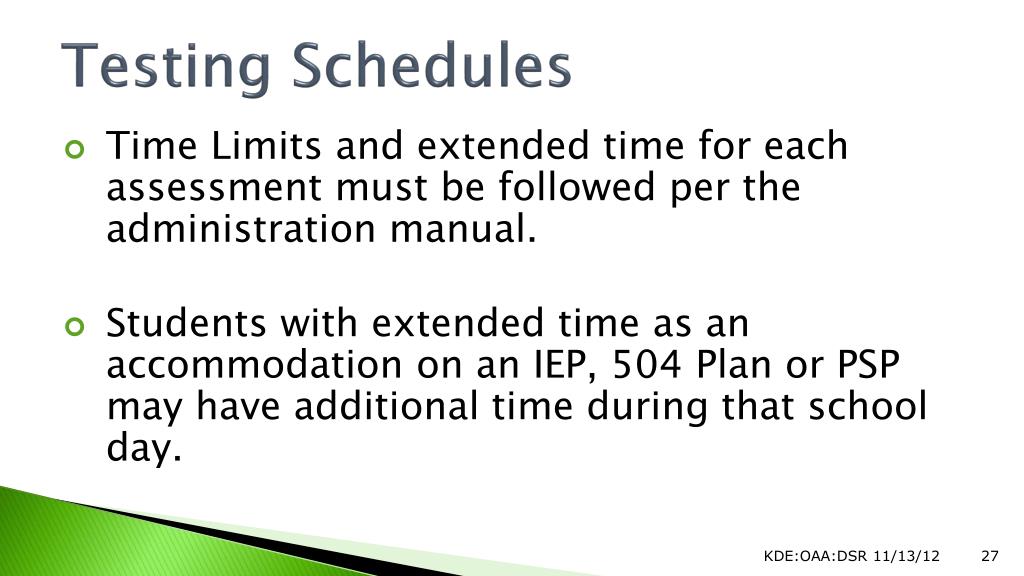 Testing Schedules

Time Limits and extended time for each assessment must be followed per the administration manual.

Students with extended time as an accommodation on an IEP, 504 Plan or PSP may have additional time during that school day.

KDE:OAA:DSR 11/13/12 27